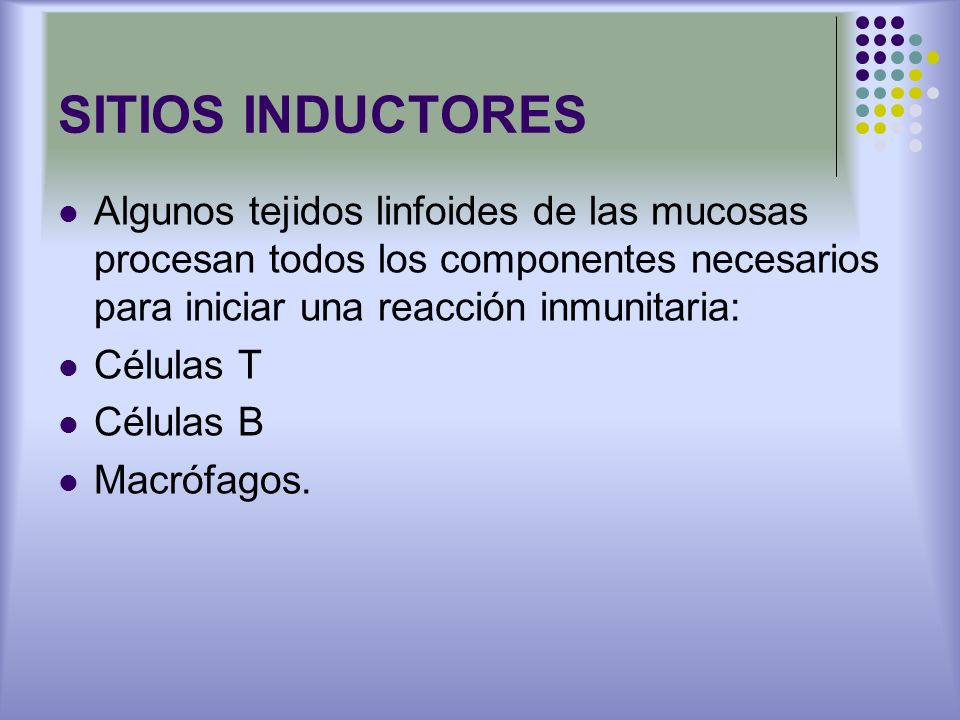 SITIOS INDUCTORES

- Algunos tejidos linfoides de las mucosas procesan todos los componentes necesarios para iniciar una reacción inmunitaria:
- Células T
- Células B
- Macrófagos.